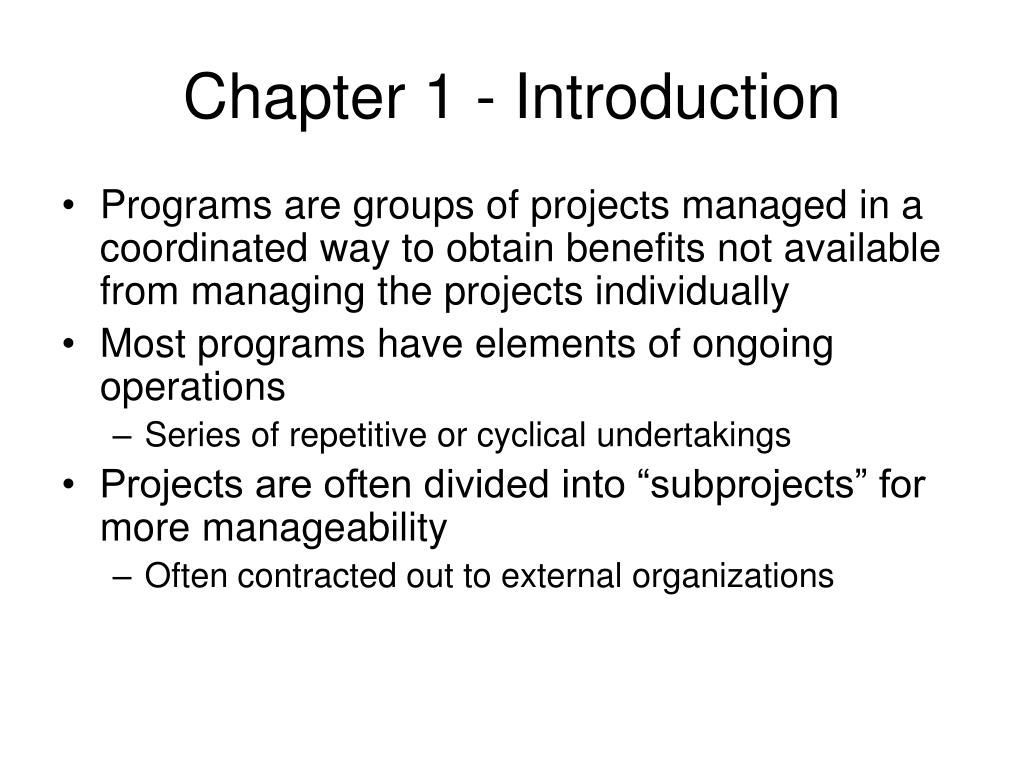 Chapter 1 - Introduction

• Programs are groups of projects managed in a coordinated way to obtain benefits not available from managing the projects individually
• Most programs have elements of ongoing operations
– Series of repetitive or cyclical undertakings
• Projects are often divided into “subprojects” for more manageability
– Often contracted out to external organizations